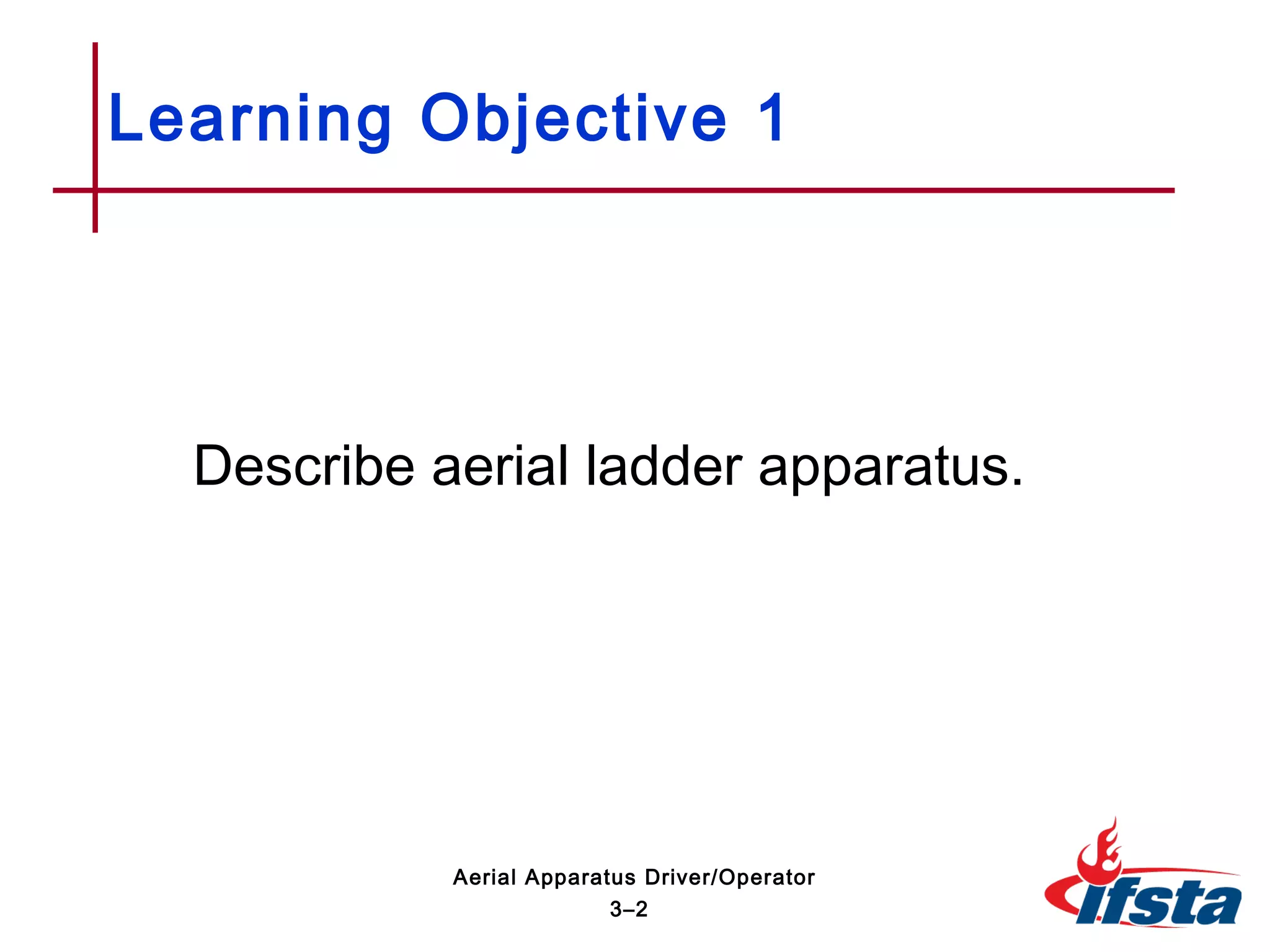 Learning Objective 1

Describe aerial ladder apparatus.

Aerial Apparatus Driver/Operator

3–2

ifsta